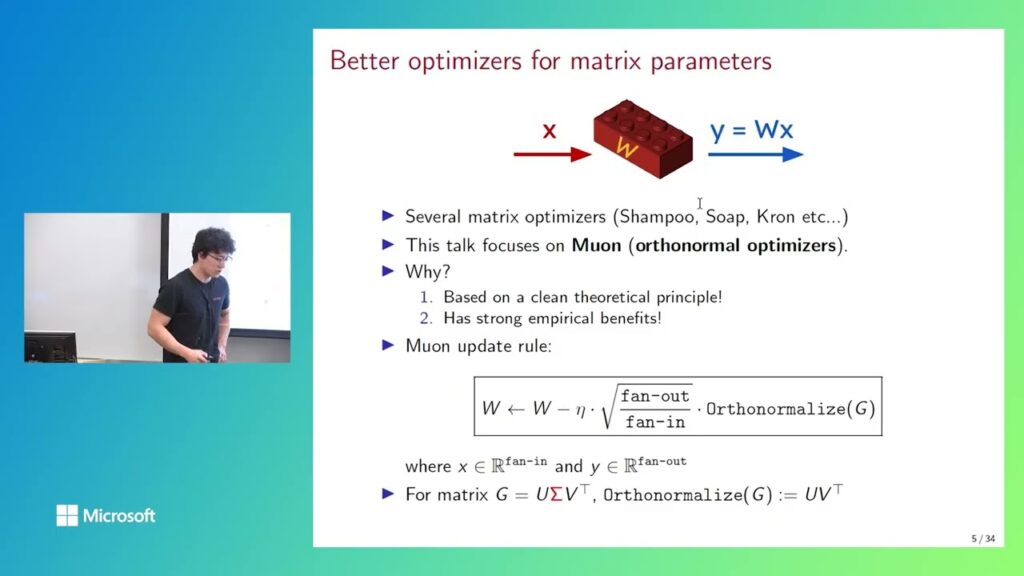 Better optimizers for matrix parameters

x

W

y = Wx

▶ Several matrix optimizers (Shampoo, Soap, Kron etc...)
▶ This talk focuses on **Muon** (**orthonormal optimizers**).
▶ Why?
1. Based on a clean theoretical principle!
2. Has strong empirical benefits!
▶ Muon update rule:

$W \leftarrow W - \eta \cdot \sqrt{\frac{\texttt{fan-out}}{\texttt{fan-in}}} \cdot \texttt{Orthonormalize}(G)$

where $x \in \mathbb{R}^{\texttt{fan-in}}$ and $y \in \mathbb{R}^{\texttt{fan-out}}$

▶ For matrix $G = U\Sigma V^\top$, $\texttt{Orthonormalize}(G) := UV^\top$

5 / 34

Microsoft